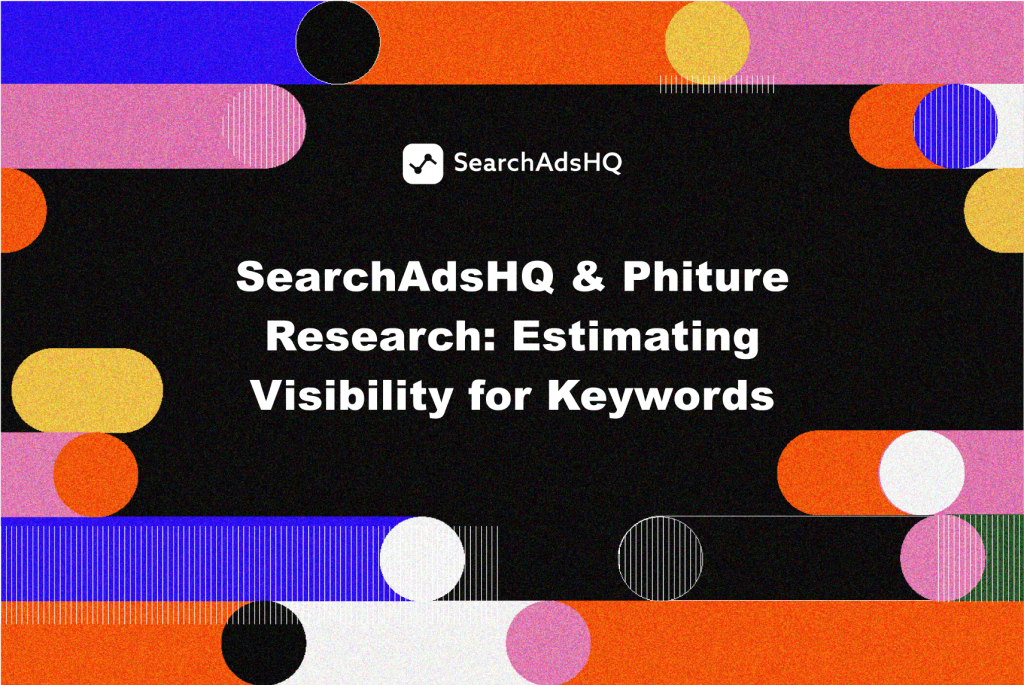 SearchAdsHQ

SearchAdsHQ & Phiture Research: Estimating Visibility for Keywords